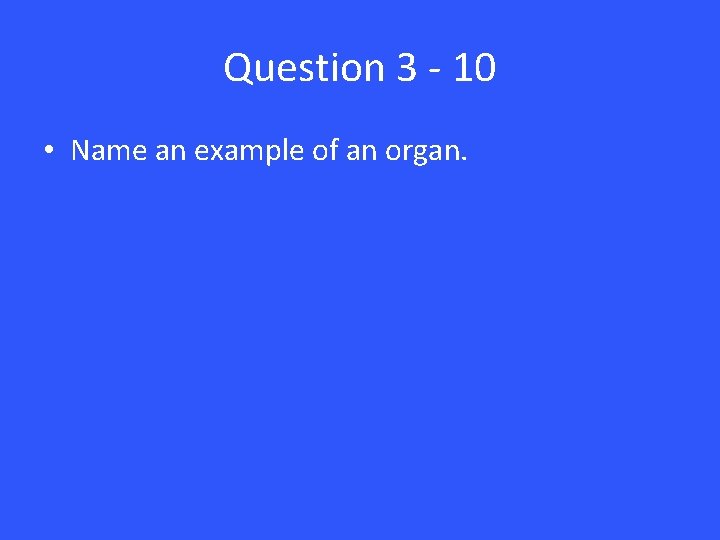 Question 3 - 10

• Name an example of an organ.